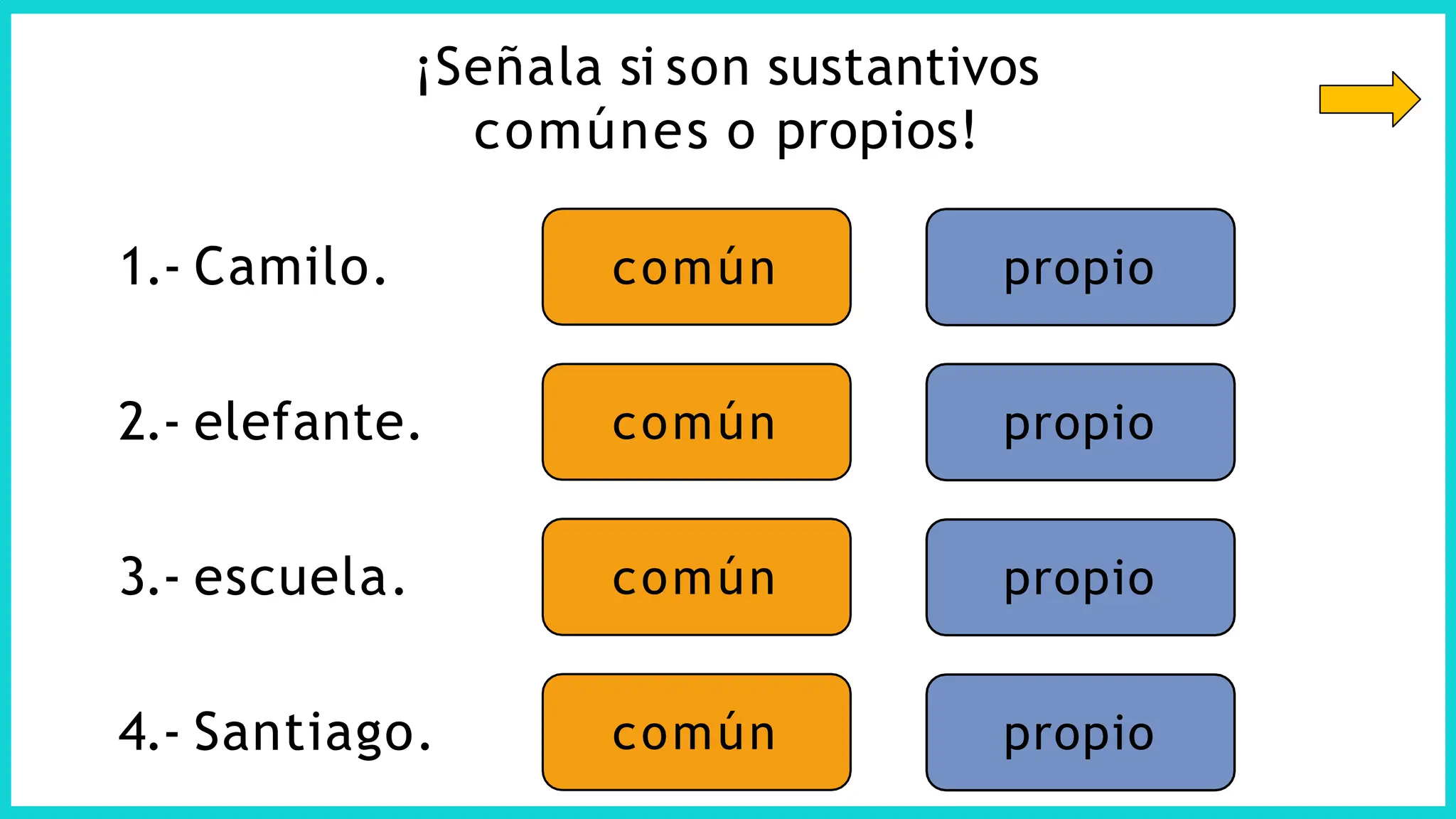 ¡Señala si son sustantivos comúnes o propios!

1.- Camilo. común propio

2.- elefante. común propio

3.- escuela. común propio

4.- Santiago. común propio